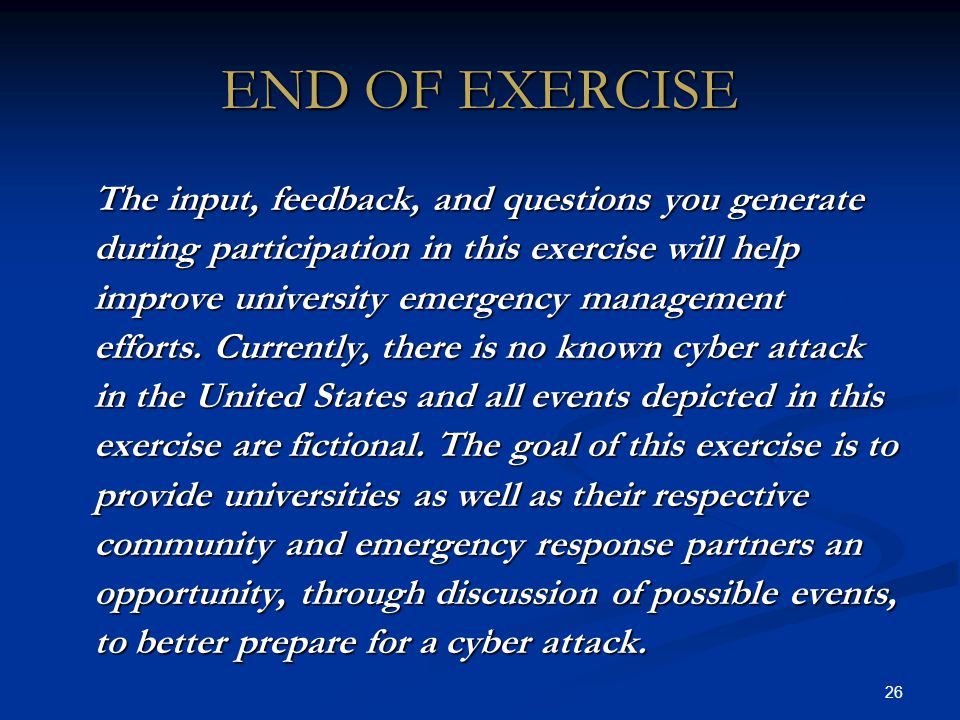 END OF EXERCISE

The input, feedback, and questions you generate during participation in this exercise will help improve university emergency management efforts. Currently, there is no known cyber attack in the United States and all events depicted in this exercise are fictional. The goal of this exercise is to provide universities as well as their respective community and emergency response partners an opportunity, through discussion of possible events, to better prepare for a cyber attack.

26